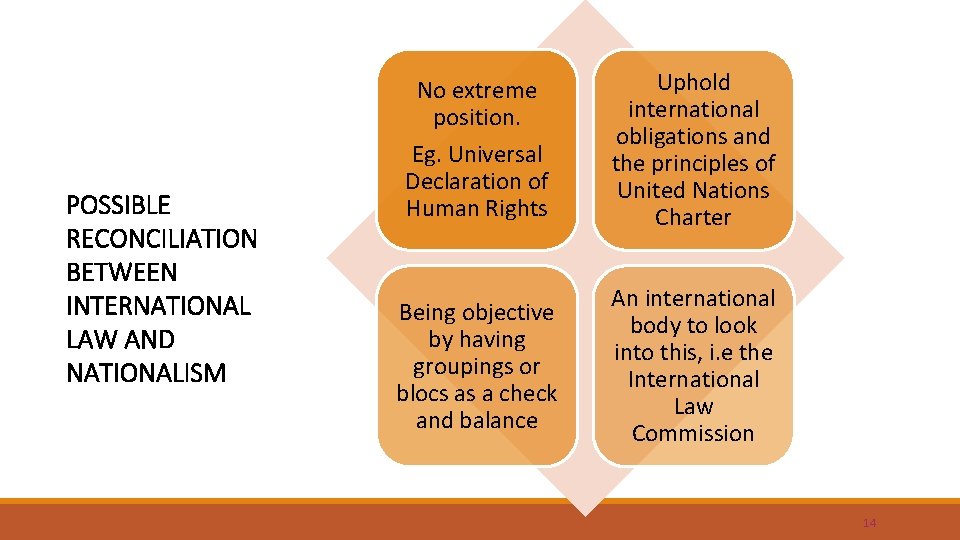 POSSIBLE RECONCILIATION BETWEEN INTERNATIONAL LAW AND NATIONALISM

No extreme position.

Eg. Universal Declaration of Human Rights

Uphold international obligations and the principles of United Nations Charter

Being objective by having groupings or blocs as a check and balance

An international body to look into this, i.e the International Law Commission

14